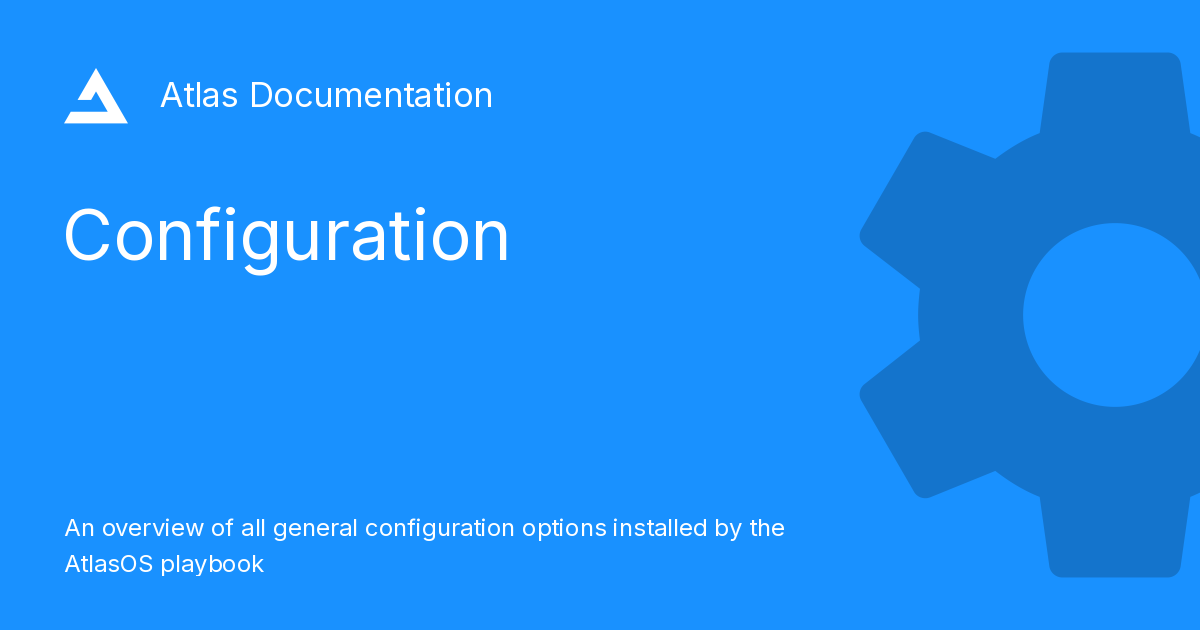 Atlas Documentation

Configuration

An overview of all general configuration options installed by the AtlasOS playbook